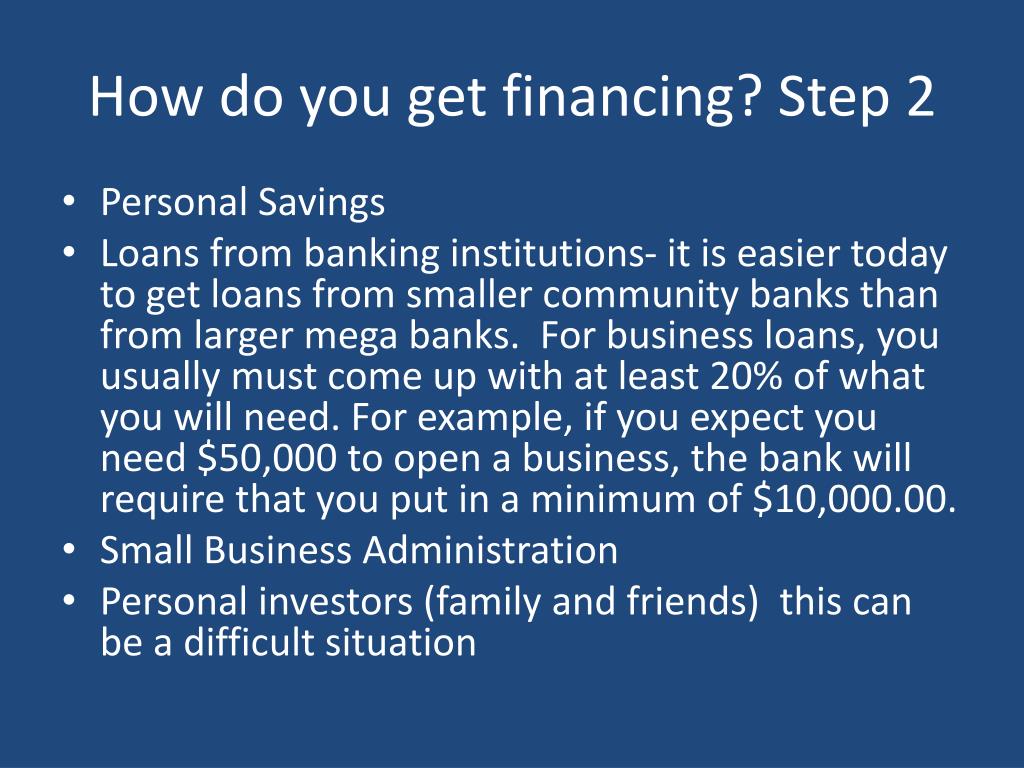 How do you get financing? Step 2

• Personal Savings
• Loans from banking institutions- it is easier today to get loans from smaller community banks than from larger mega banks.  For business loans, you usually must come up with at least 20% of what you will need. For example, if you expect you need \$50,000 to open a business, the bank will require that you put in a minimum of \$10,000.00.
• Small Business Administration
• Personal investors (family and friends)  this can be a difficult situation